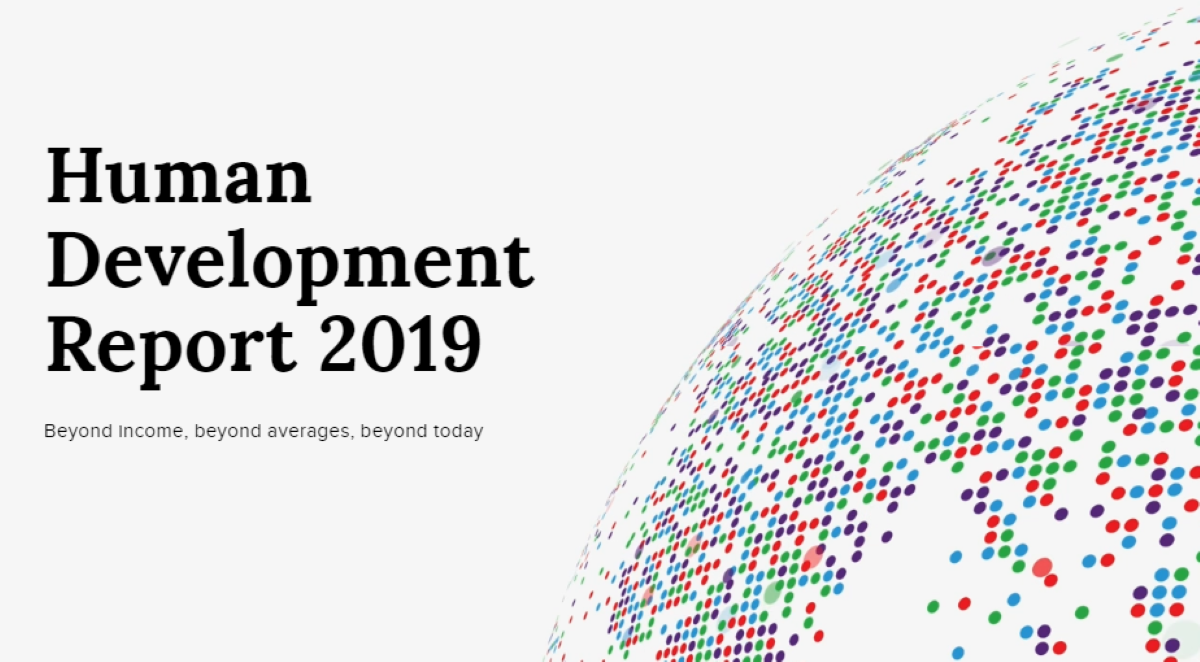 Human Development Report 2019

Beyond income, beyond averages, beyond today